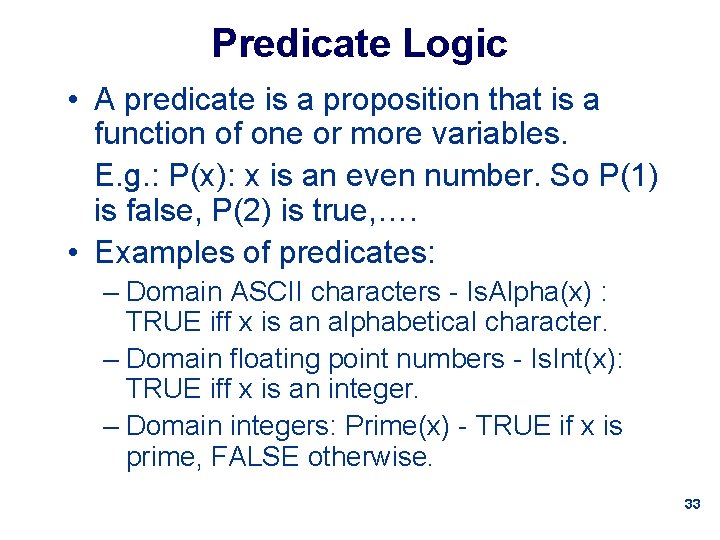 Predicate Logic

• A predicate is a proposition that is a function of one or more variables.

E.g.: P(x): x is an even number. So P(1) is false, P(2) is true,….

• Examples of predicates:

– Domain ASCII characters - IsAlpha(x) : TRUE iff x is an alphabetical character.

– Domain floating point numbers - IsInt(x): TRUE iff x is an integer.

– Domain integers: Prime(x) - TRUE if x is prime, FALSE otherwise.

33